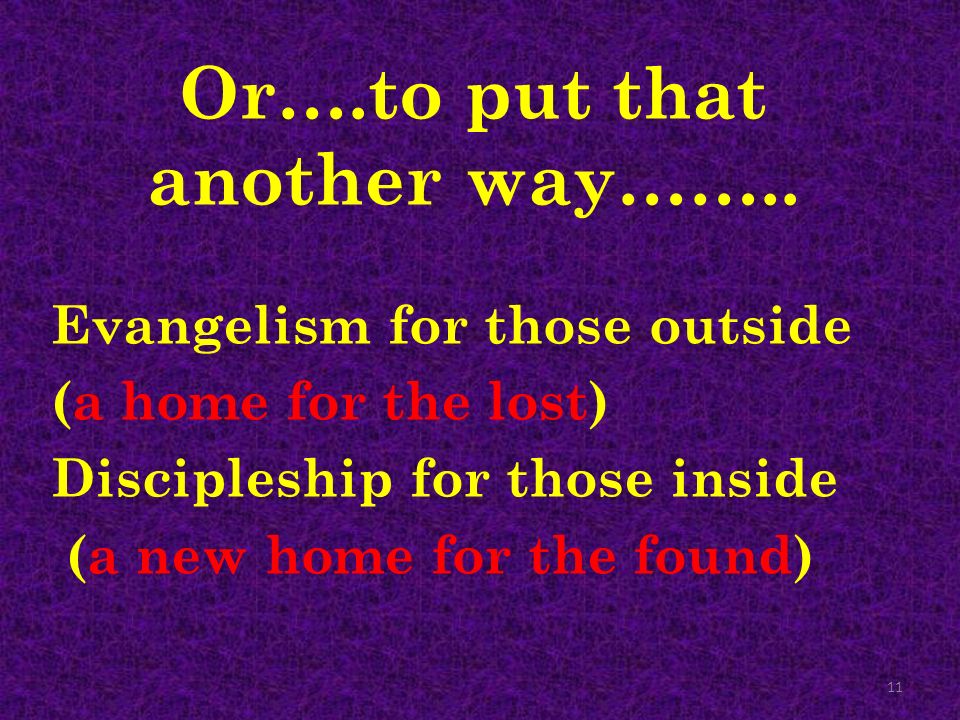 Or….to put that another way……..

Evangelism for those outside
(a home for the lost)
Discipleship for those inside
(a new home for the found)

11